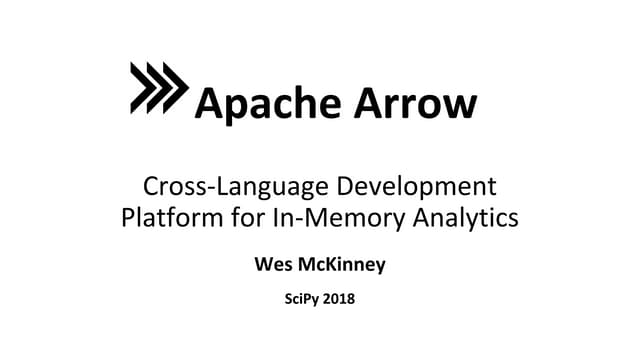 Apache Arrow

Cross-Language Development Platform for In-Memory Analytics

Wes McKinney

SciPy 2018